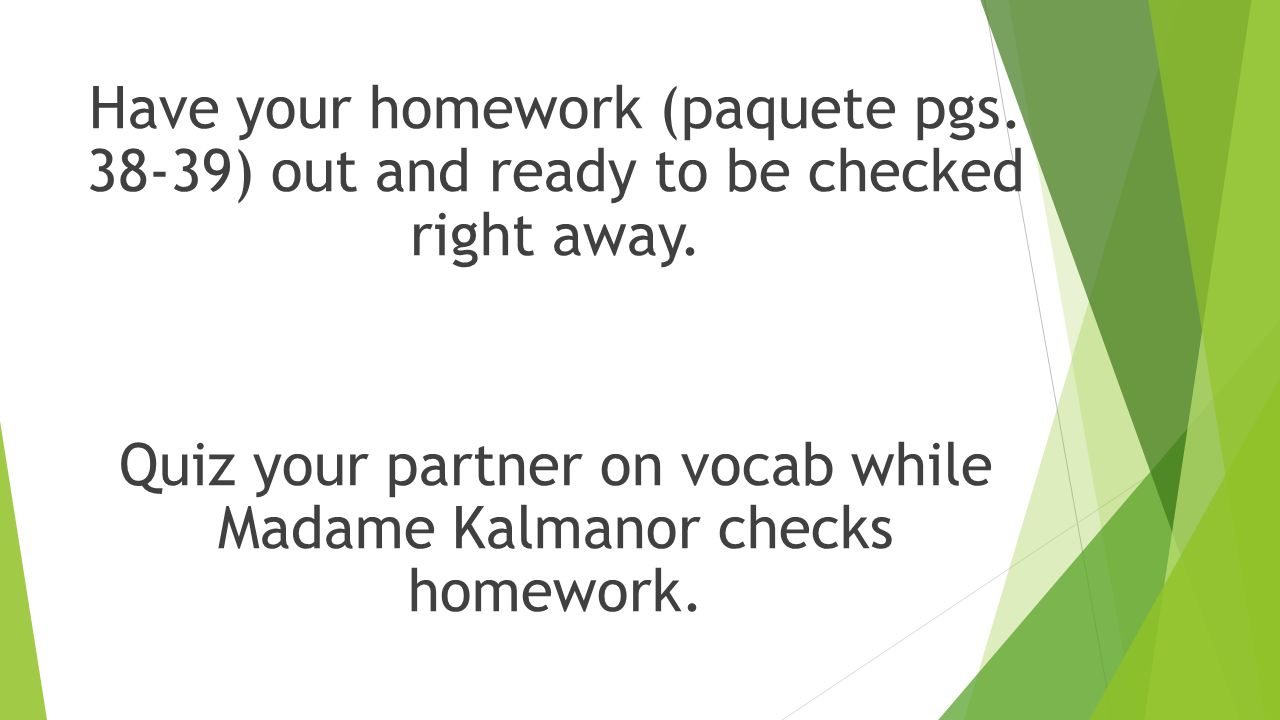 Have your homework (paquete pgs. 38-39) out and ready to be checked right away.

Quiz your partner on vocab while Madame Kalmanor checks homework.